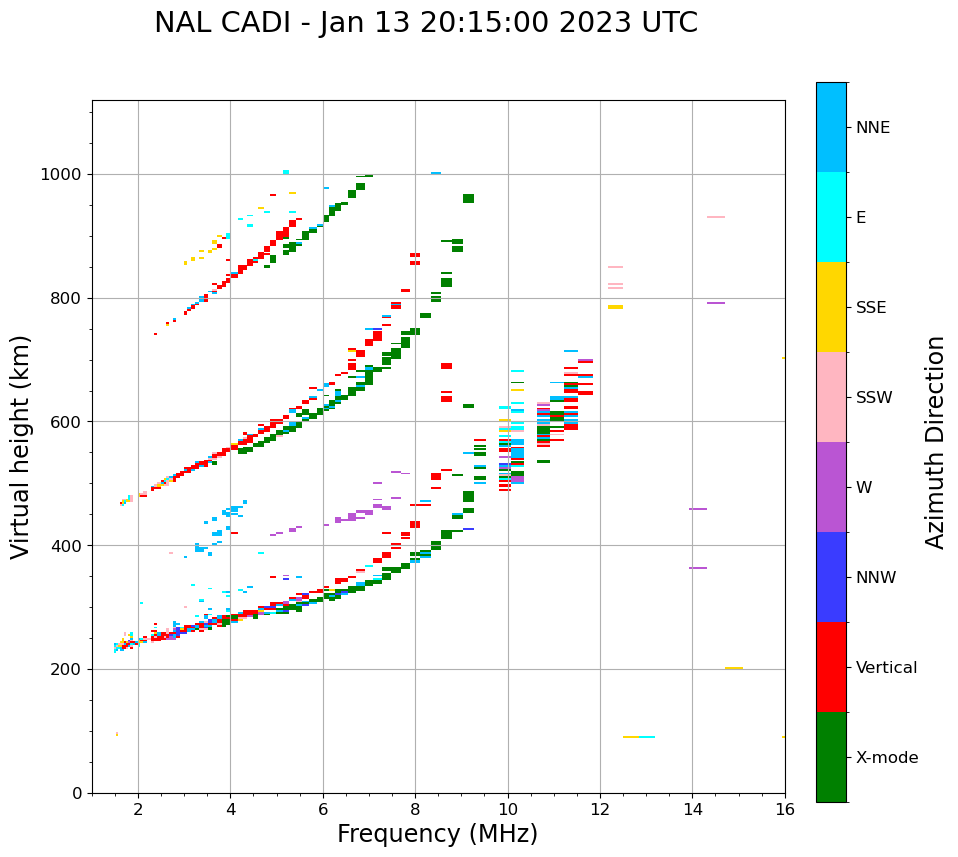 NAL CADI - Jan 13 20:15:00 2023 UTC

Virtual height (km)

1000
800
600
400
200
0

2
4
6
8
10
12
14
16

Frequency (MHz)

NNE
E
SSE
SSW
W
NNW
Vertical
X-mode

Azimuth Direction